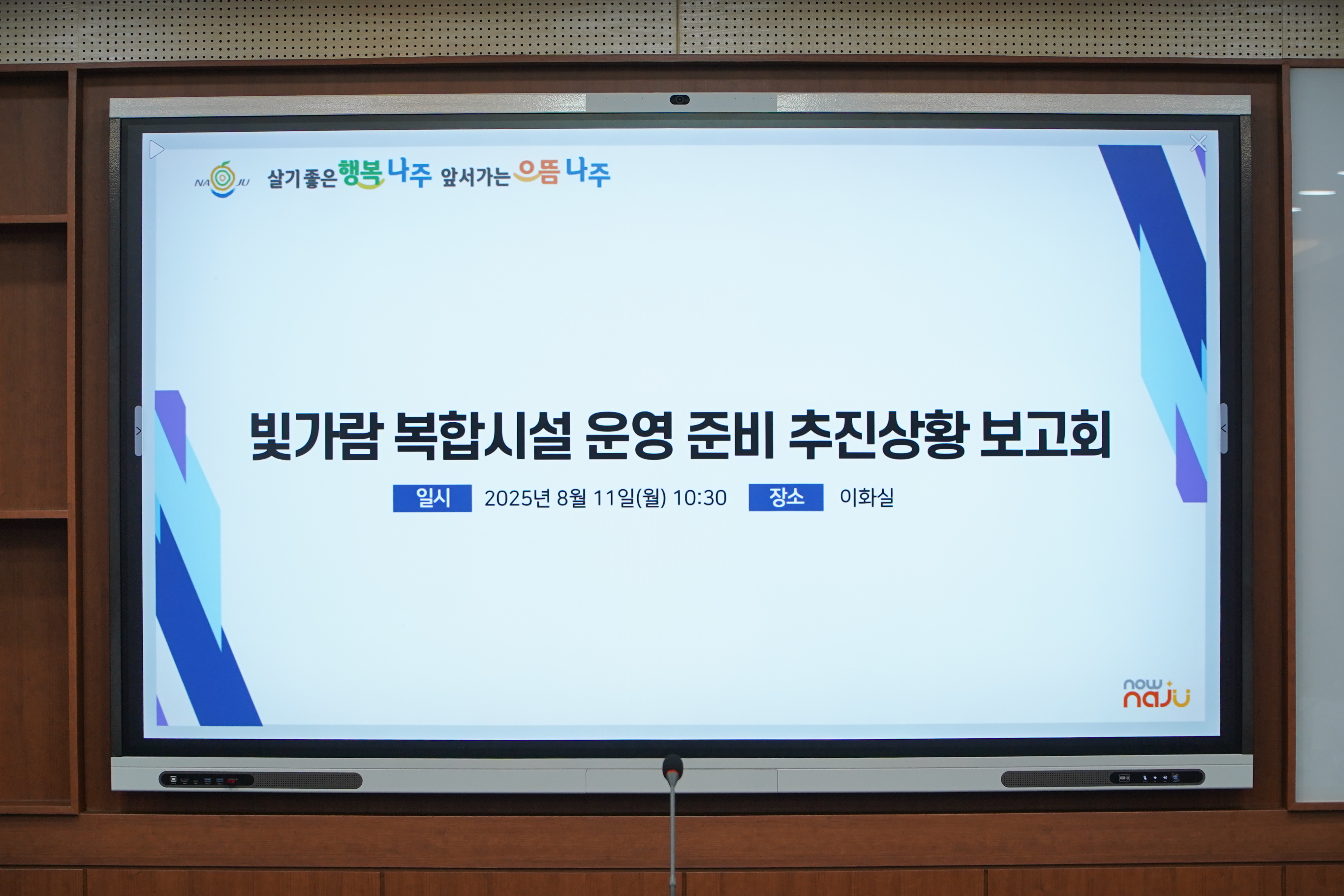 NA JU 살기좋은 행복 나주 앞서가는 으뜸 나주

빛가람 복합시설 운영 준비 추진상황 보고회

일시 2025년 8월 11일(월) 10:30 장소 이화실

now naju